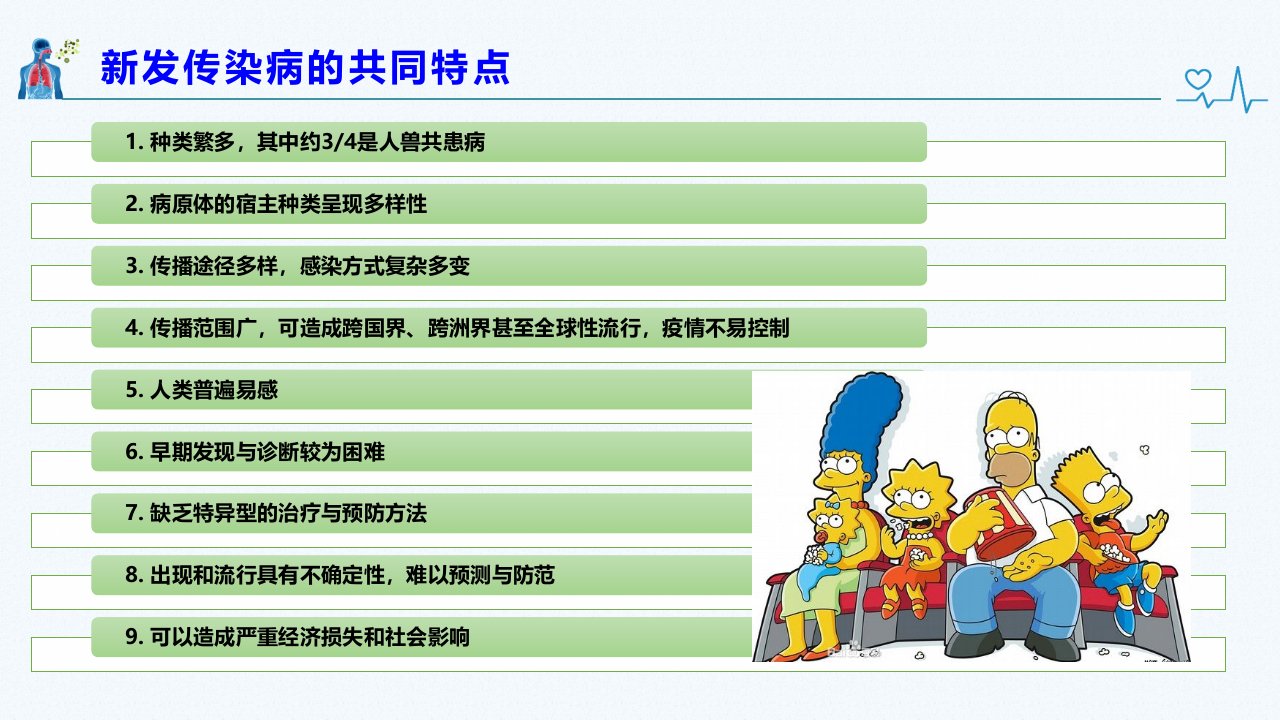 新发传染病的共同特点

1. 种类繁多，其中约3/4是人兽共患病

2. 病原体的宿主种类呈现多样性

3. 传播途径多样，感染方式复杂多变

4. 传播范围广，可造成跨国界、跨洲界甚至全球性流行，疫情不易控制

5. 人类普遍易感

6. 早期发现与诊断较为困难

7. 缺乏特异型的治疗与预防方法

8. 出现和流行具有不确定性，难以预测与防范

9. 可以造成严重经济损失和社会影响